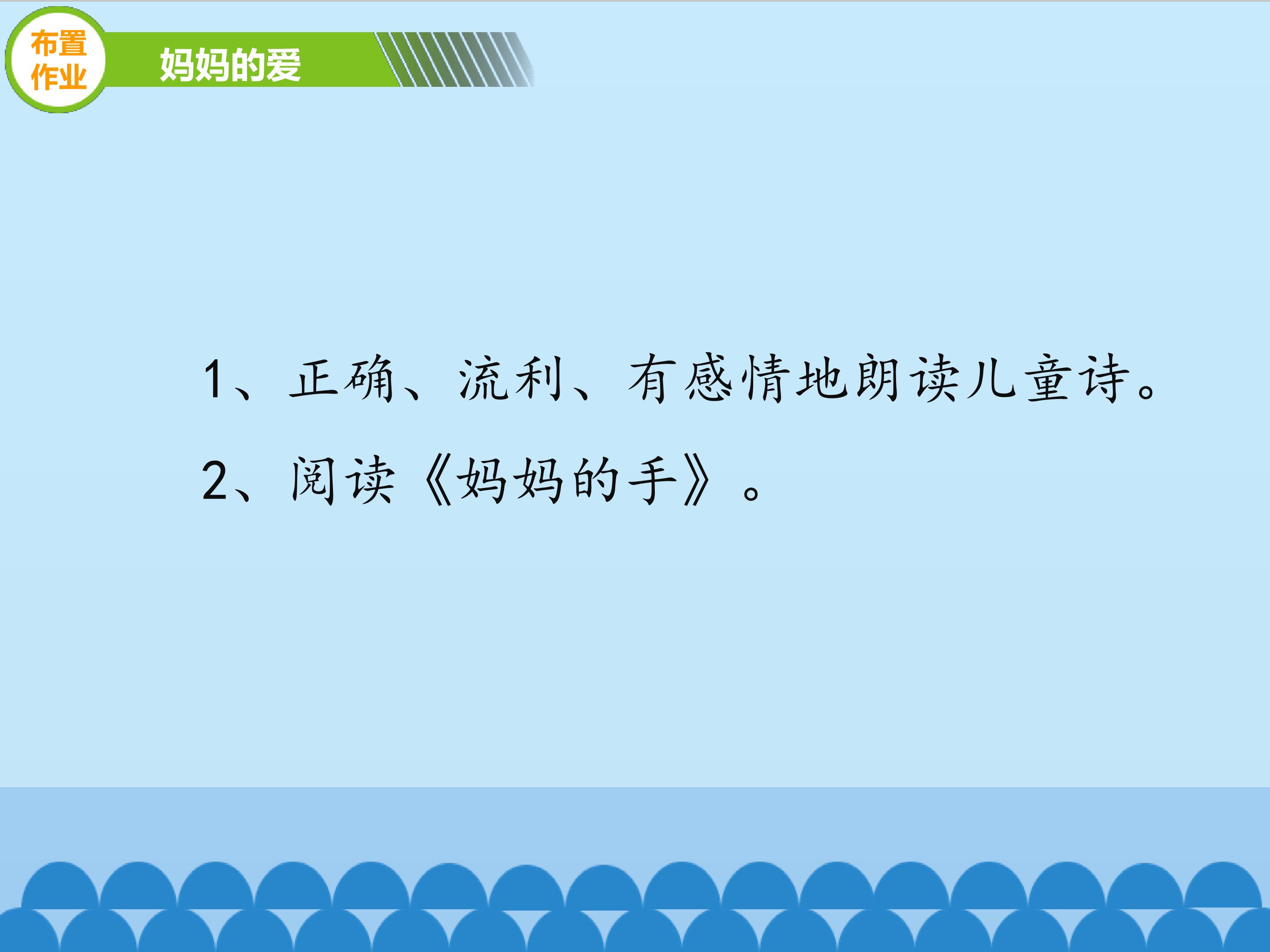 布置作业

妈妈的爱

1、正确、流利、有感情地朗读儿童诗。

2、阅读《妈妈的手》。